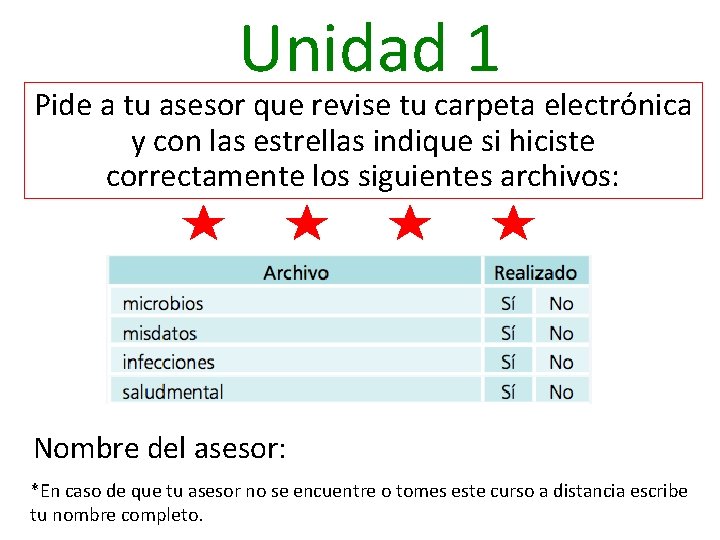 Unidad 1

Pide a tu asesor que revise tu carpeta electrónica y con las estrellas indique si hiciste correctamente los siguientes archivos:

| Archivo | Realizado | |
|---|---|---|
| microbios | Sí | No |
| misdatos | Sí | No |
| infecciones | Sí | No |
| saludmental | Sí | No |

Nombre del asesor:

*En caso de que tu asesor no se encuentre o tomes este curso a distancia escribe tu nombre completo.